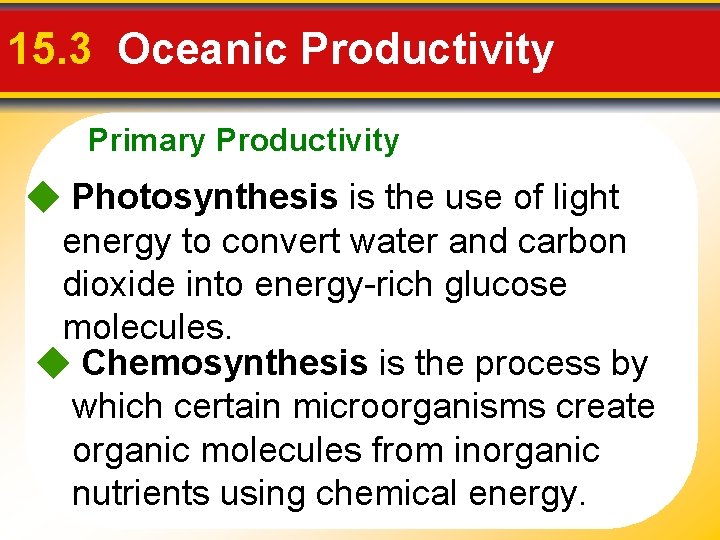 15.3 Oceanic Productivity

Primary Productivity

◆ Photosynthesis is the use of light energy to convert water and carbon dioxide into energy-rich glucose molecules.

◆ Chemosynthesis is the process by which certain microorganisms create organic molecules from inorganic nutrients using chemical energy.